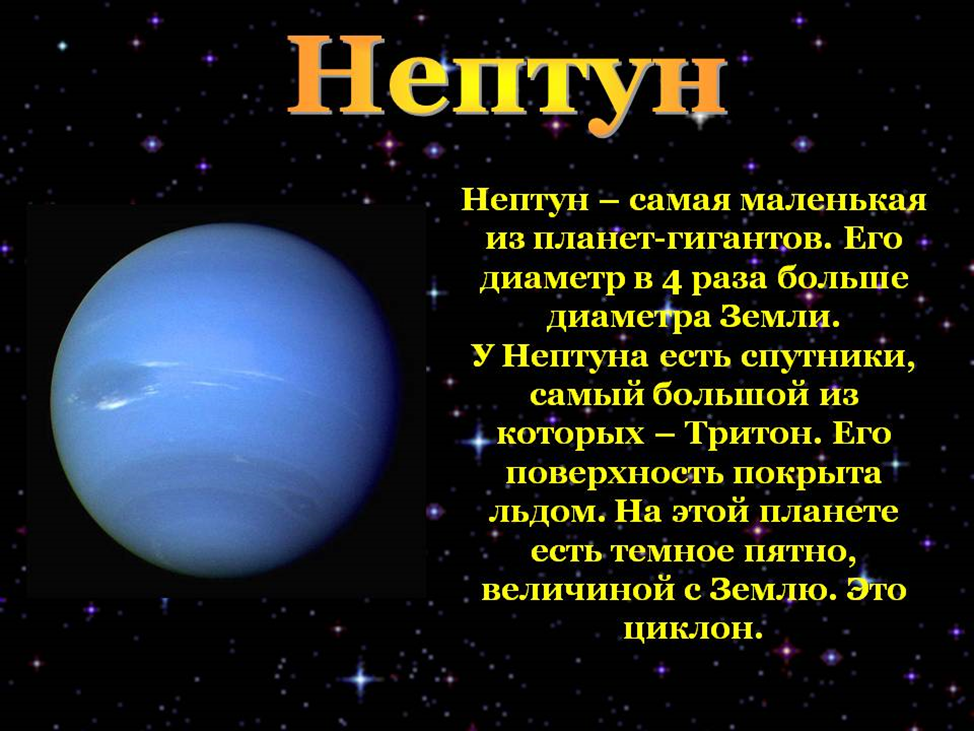 Нептун

Нептун – самая маленькая из планет-гигантов. Его диаметр в 4 раза больше диаметра Земли.
У Нептуна есть спутники, самый большой из которых – Тритон. Его поверхность покрыта льдом. На этой планете есть темное пятно, величиной с Землю. Это циклон.